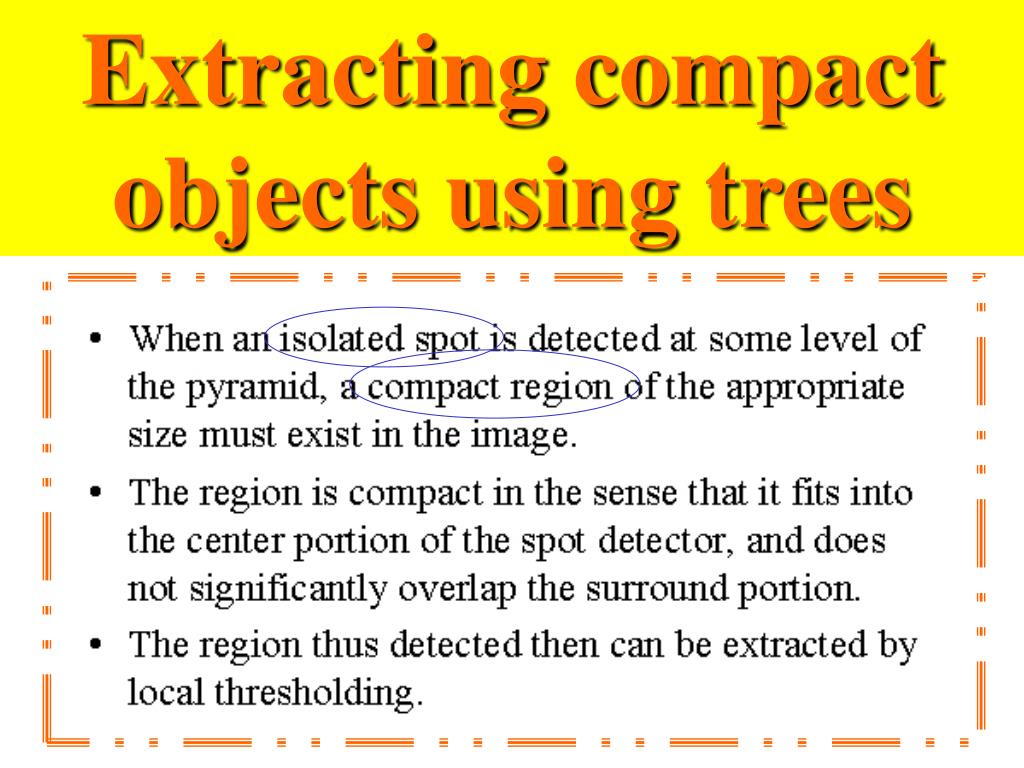 Extracting compact objects using trees

• When an isolated spot is detected at some level of the pyramid, a compact region of the appropriate size must exist in the image.

• The region is compact in the sense that it fits into the center portion of the spot detector, and does not significantly overlap the surround portion.

• The region thus detected then can be extracted by local thresholding.